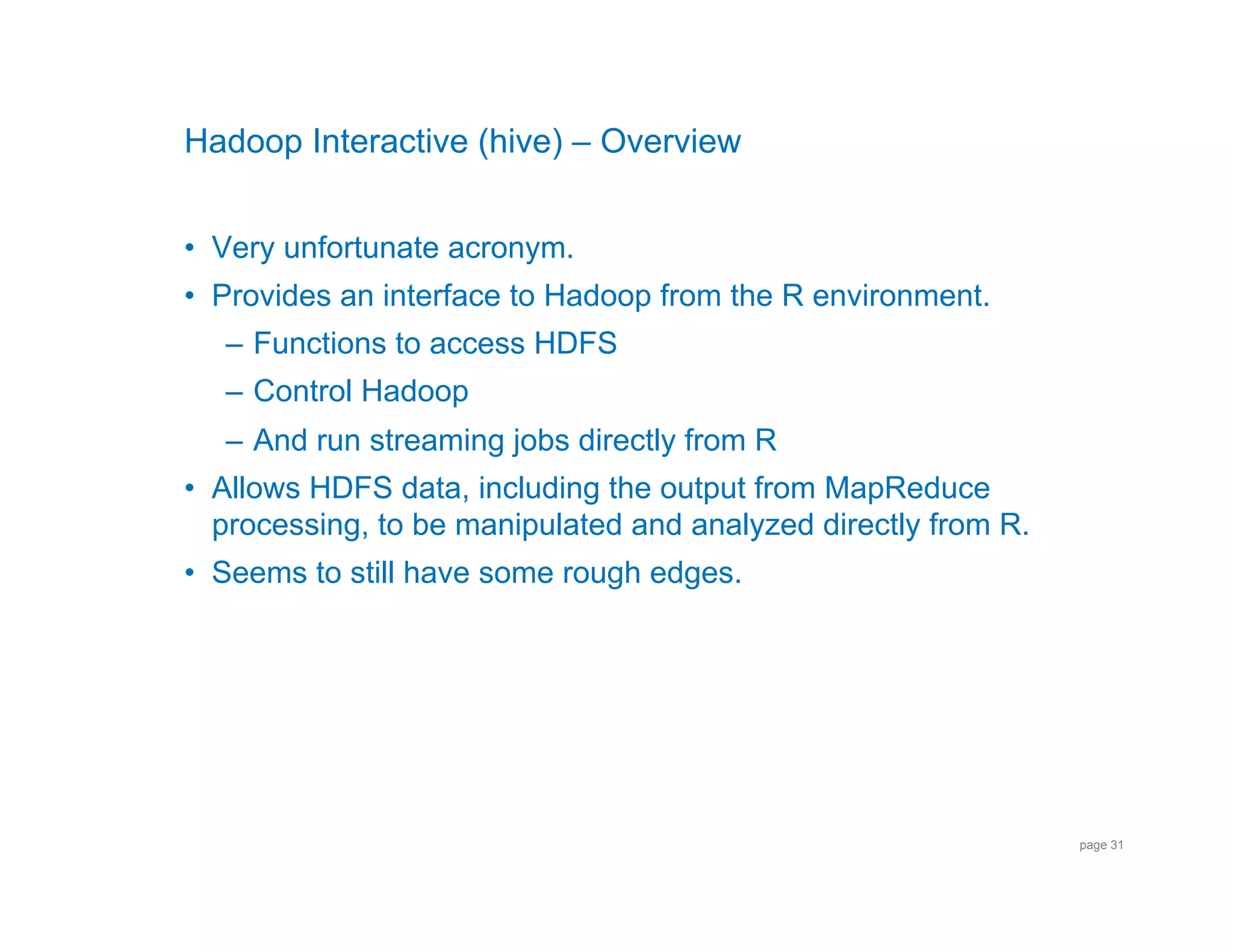 Hadoop Interactive (hive) – Overview

• Very unfortunate acronym.
• Provides an interface to Hadoop from the R environment.
  – Functions to access HDFS
  – Control Hadoop
  – And run streaming jobs directly from R
• Allows HDFS data, including the output from MapReduce processing, to be manipulated and analyzed directly from R.
• Seems to still have some rough edges.

page 31